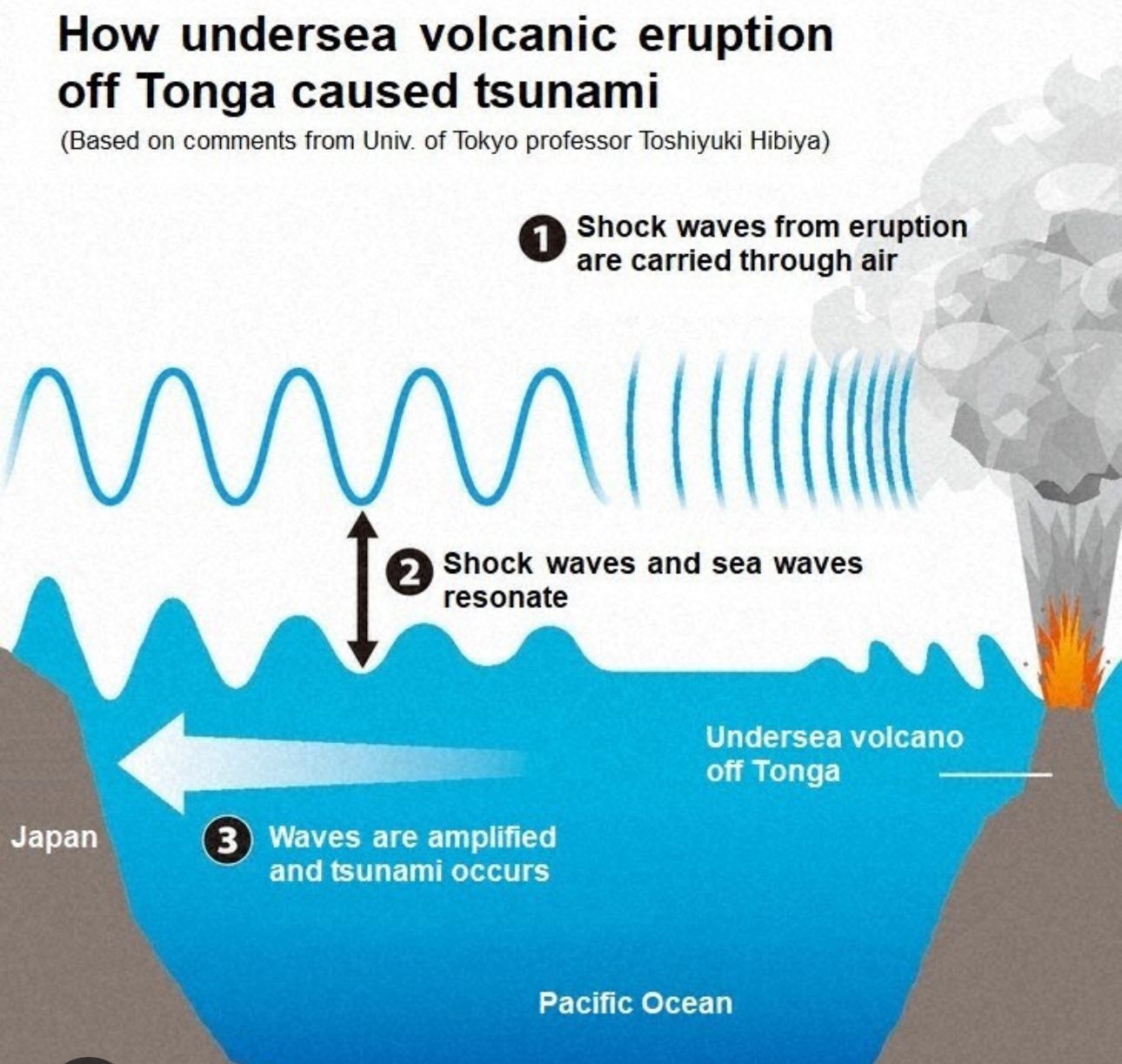 How undersea volcanic eruption off Tonga caused tsunami

(Based on comments from Univ. of Tokyo professor Toshiyuki Hibiya)

1 Shock waves from eruption are carried through air

2 Shock waves and sea waves resonate

Undersea volcano off Tonga

Japan

3 Waves are amplified and tsunami occurs

Pacific Ocean